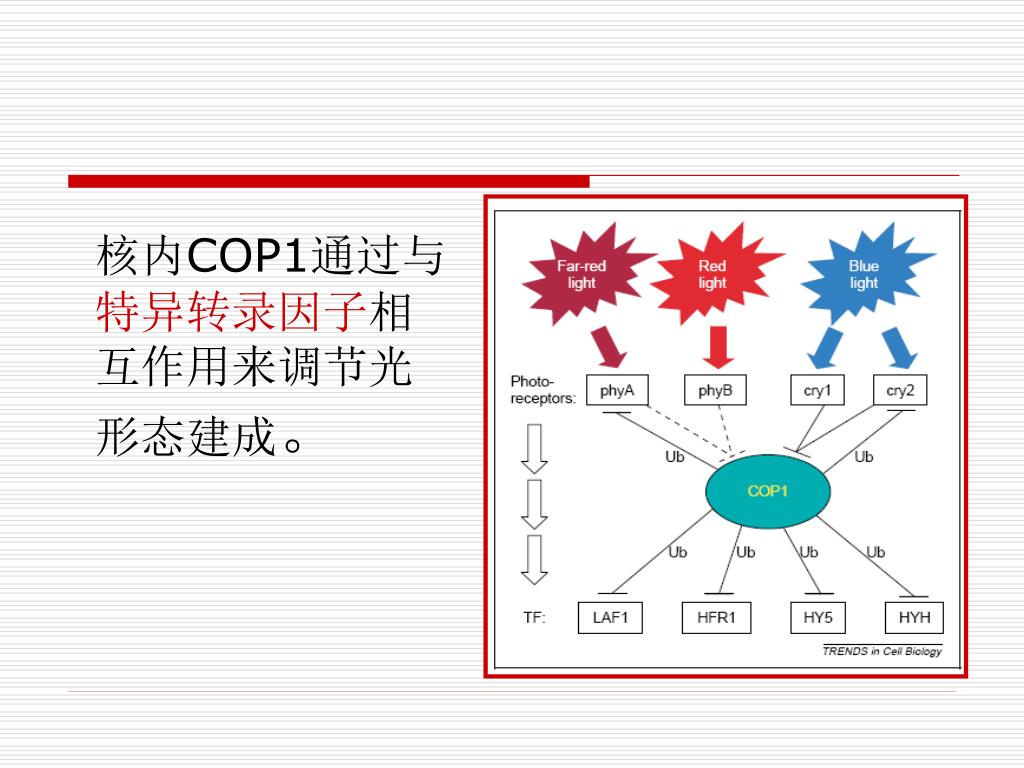 核内COP1通过与特异转录因子相互作用来调节光形态建成。

Far-red light

Red light

Blue light

Photo-receptors:

phyA

phyB

cry1

cry2

Ub

Ub

COP1

Ub

Ub

Ub

Ub

TF:

LAF1

HFR1

HY5

HYH

TRENDS in Cell Biology